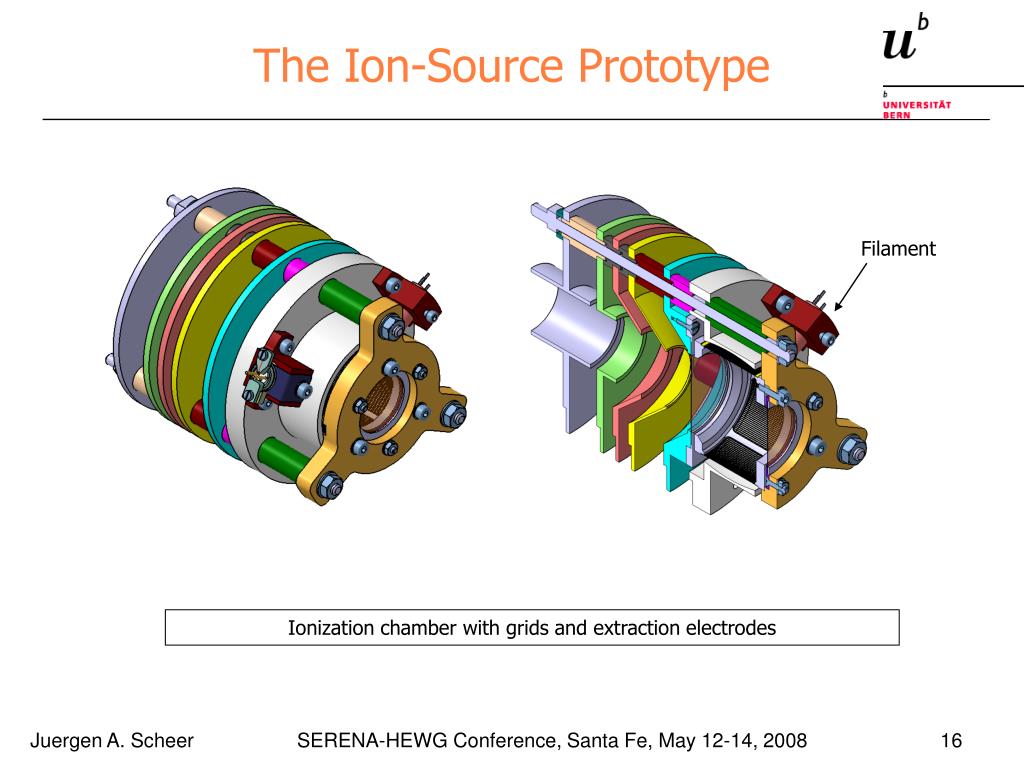 The Ion-Source Prototype

$u^b$

b
UNIVERSITÄT
BERN

Filament

Ionization chamber with grids and extraction electrodes

Juergen A. Scheer

SERENA-HEWG Conference, Santa Fe, May 12-14, 2008

16